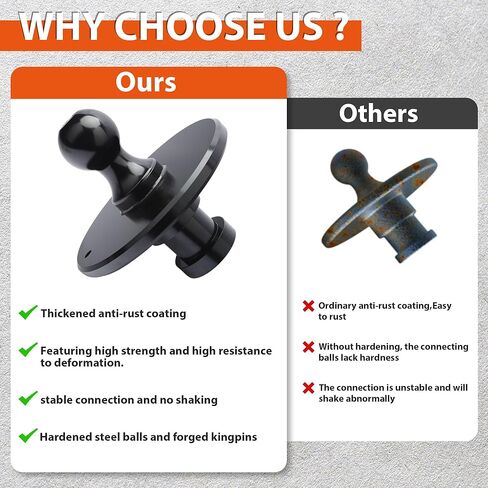 WHY CHOOSE US ?

Ours

Thickened anti-rust coating

Featuring high strength and high resistance to deformation.

stable connection and no shaking

Hardened steel balls and forged kingpins

Others

Ordinary anti-rust coating,Easy to rust

Without hardening, the connecting balls lack hardness

The connection is unstable and will shake abnormally